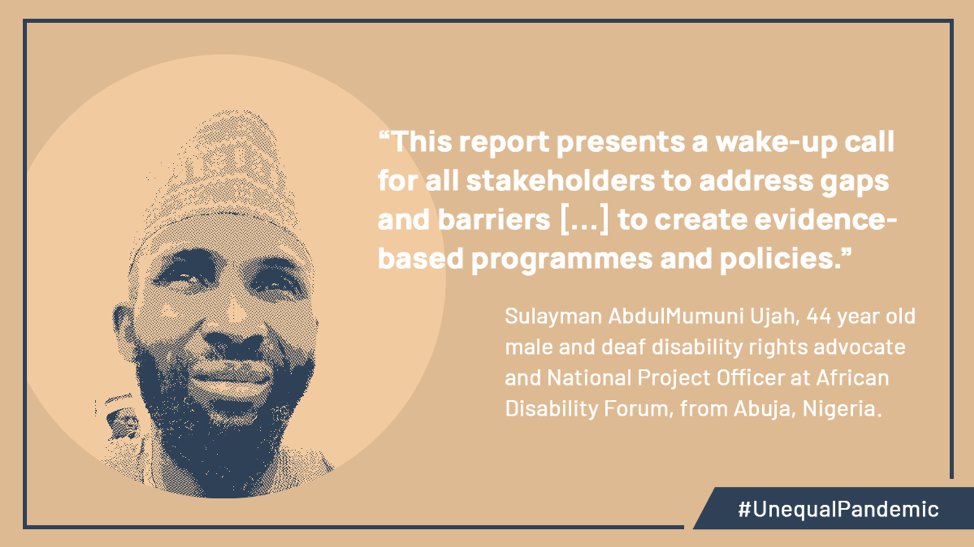 “This report presents a wake-up call for all stakeholders to address gaps and barriers [...] to create evidence-based programmes and policies.”

Sulayman AbdulMumuni Ujah, 44 year old male and deaf disability rights advocate and National Project Officer at African Disability Forum, from Abuja, Nigeria.

#UnequalPandemic